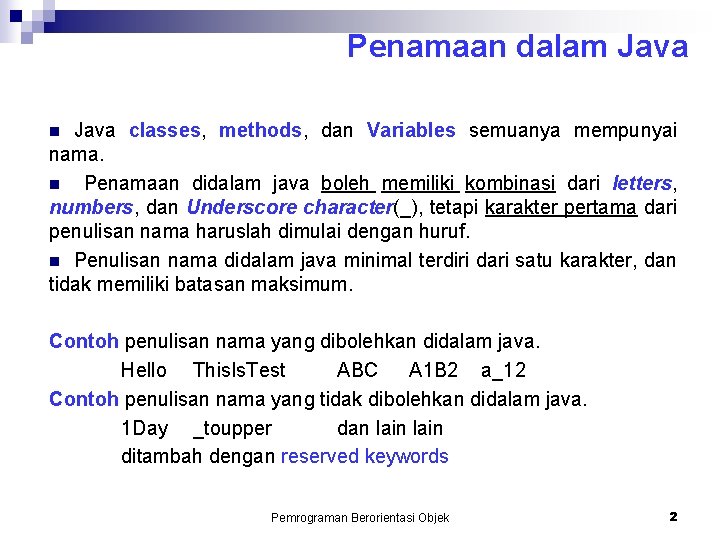 Penamaan dalam Java

Java classes, methods, dan Variables semuanya mempunyai nama.

Penamaan didalam java boleh memiliki kombinasi dari letters, numbers, dan Underscore character(_), tetapi karakter pertama dari penulisan nama haruslah dimulai dengan huruf.

Penulisan nama didalam java minimal terdiri dari satu karakter, dan tidak memiliki batasan maksimum.

Contoh penulisan nama yang dibolehkan didalam java.
Hello ThisIsTest ABC A1B2 a_12
Contoh penulisan nama yang tidak dibolehkan didalam java.
1Day _toupper dan lain lain
ditambah dengan reserved keywords

Pemrograman Berorientasi Objek 2